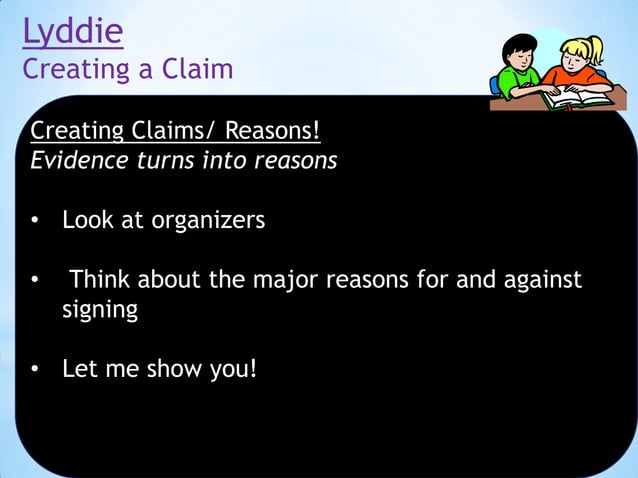 Lyddie
Creating a Claim

Creating Claims/ Reasons!
Evidence turns into reasons

• Look at organizers

• Think about the major reasons for and against signing

• Let me show you!